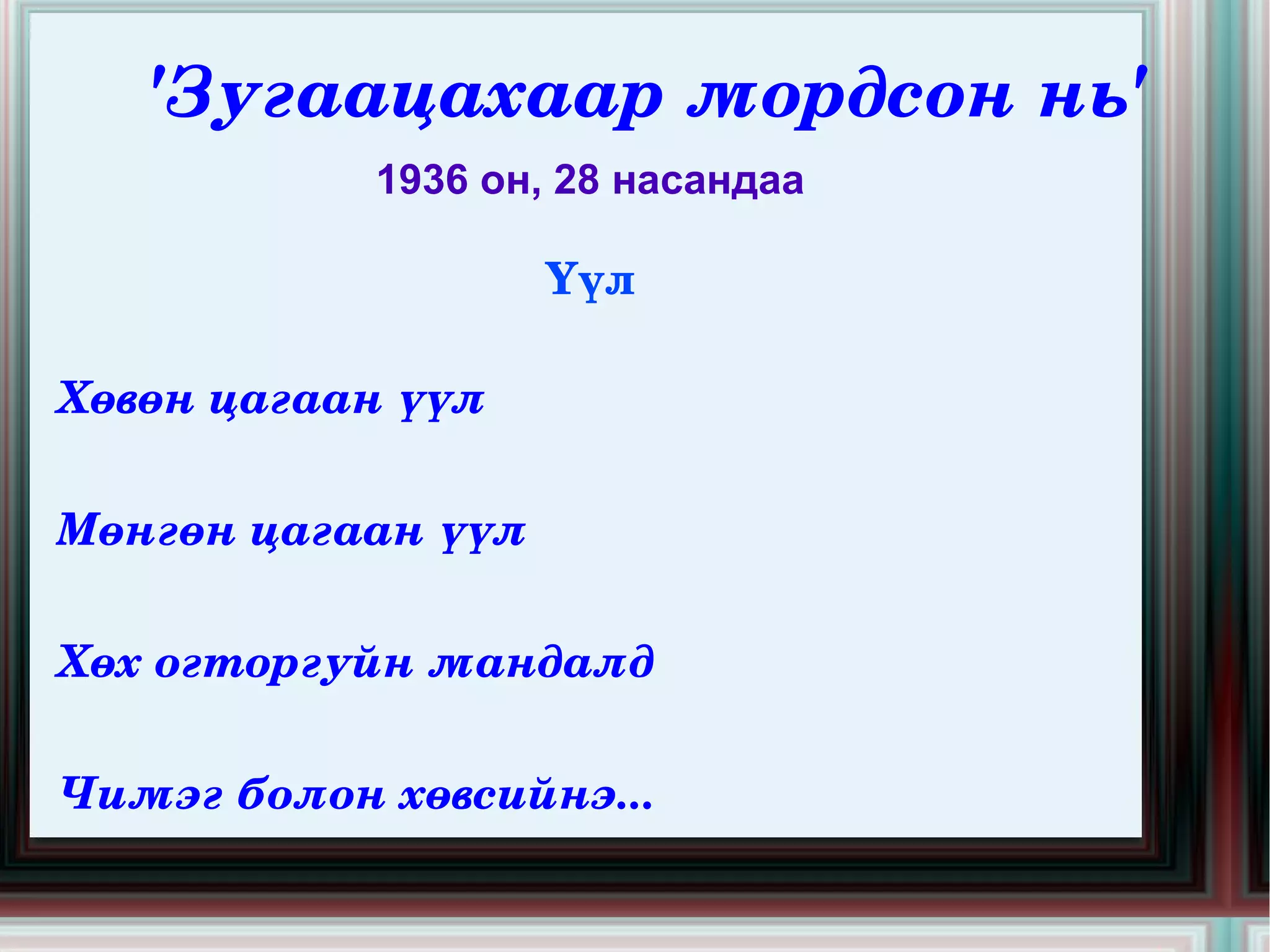 'Зугаацахаар мордсон нь'

1936 он, 28 насандаа

Үүл

Хөвөн цагаан үүл

Мөнгөн цагаан үүл

Хөх огторгуйн мандалд

Чимэг болон хөвсийнэ...